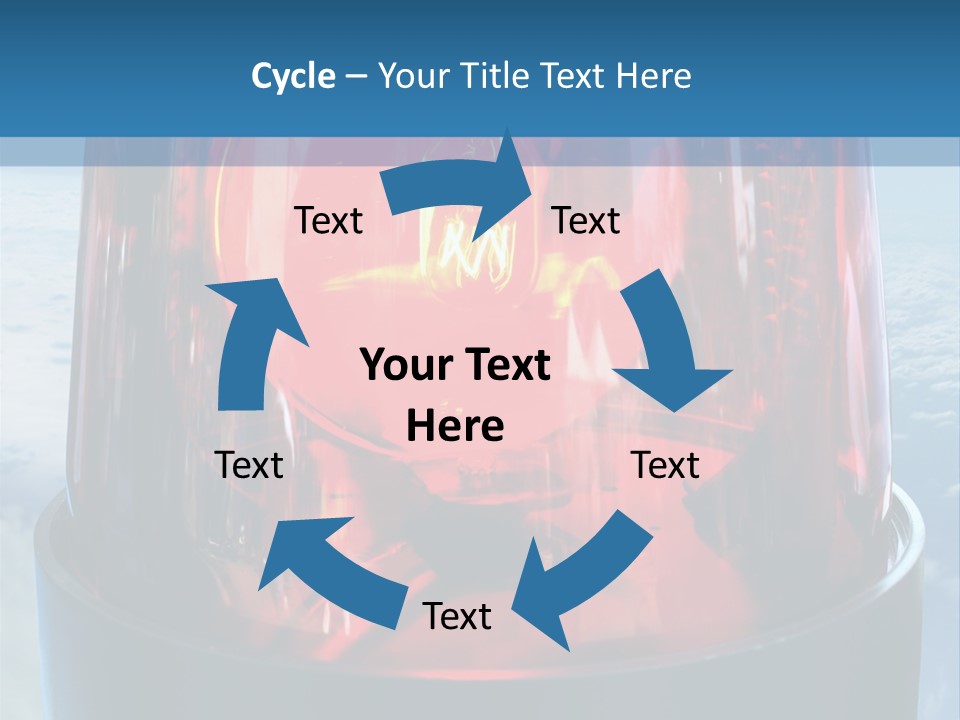 Cycle – Your Title Text Here

Text

Text

Your Text Here

Text

Text

Text